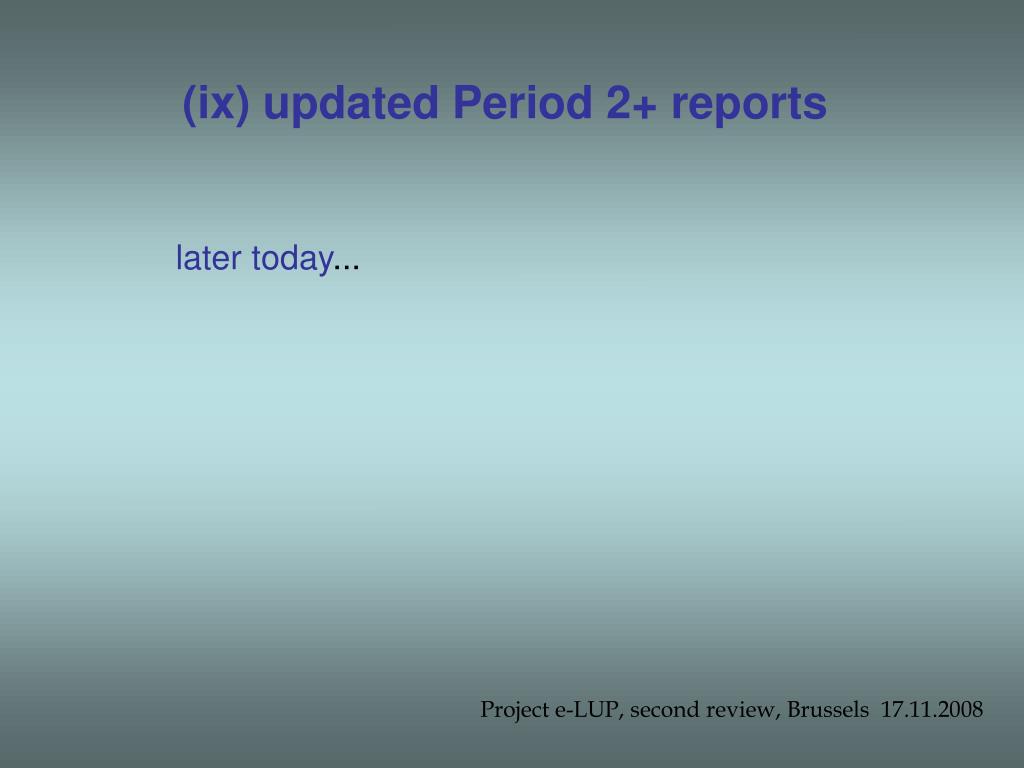 (ix) updated Period 2+ reports

later today...

Project e-LUP, second review, Brussels 17.11.2008